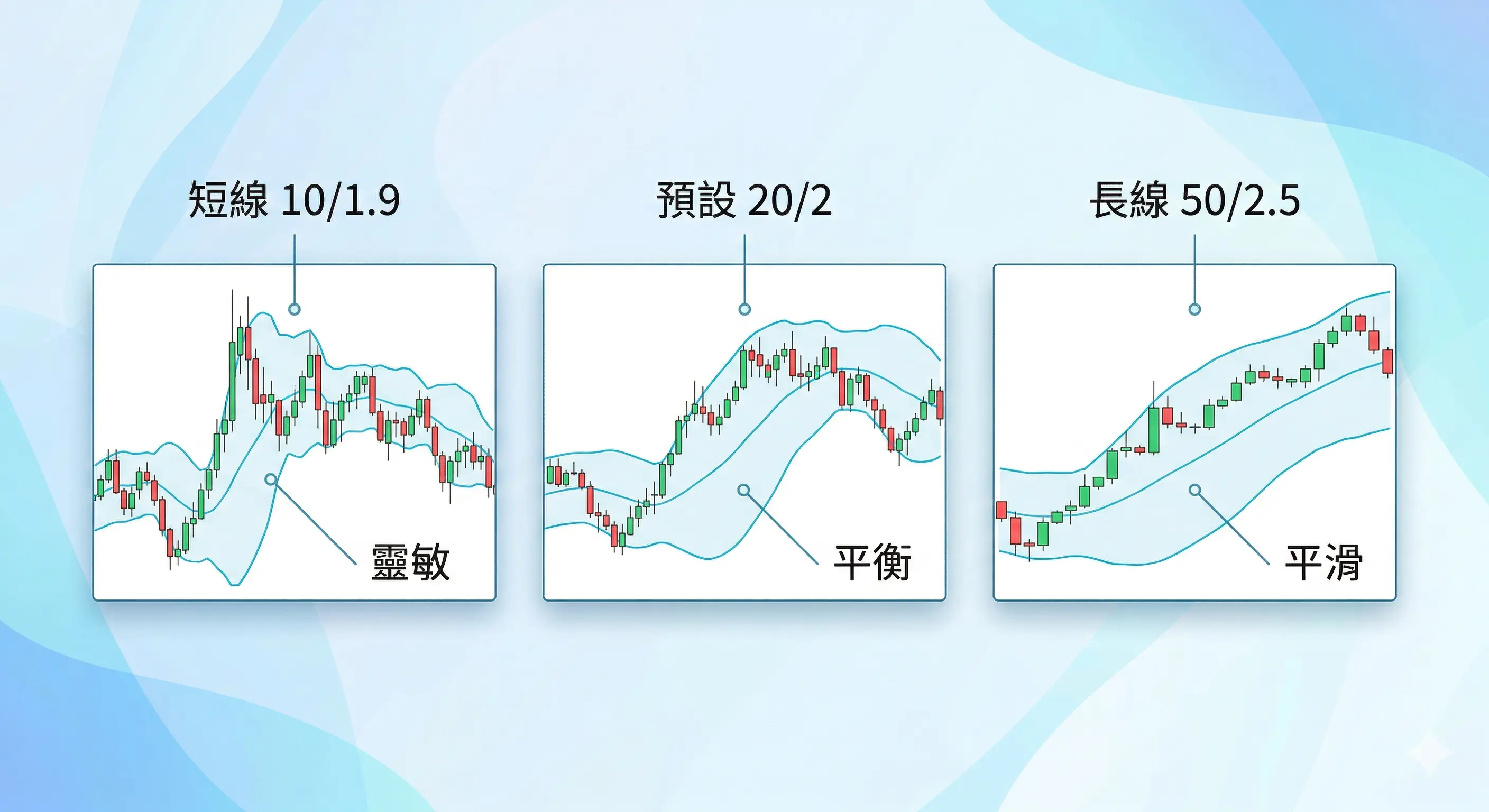 短線 10/1.9

靈敏

預設 20/2

平衡

長線 50/2.5

平滑